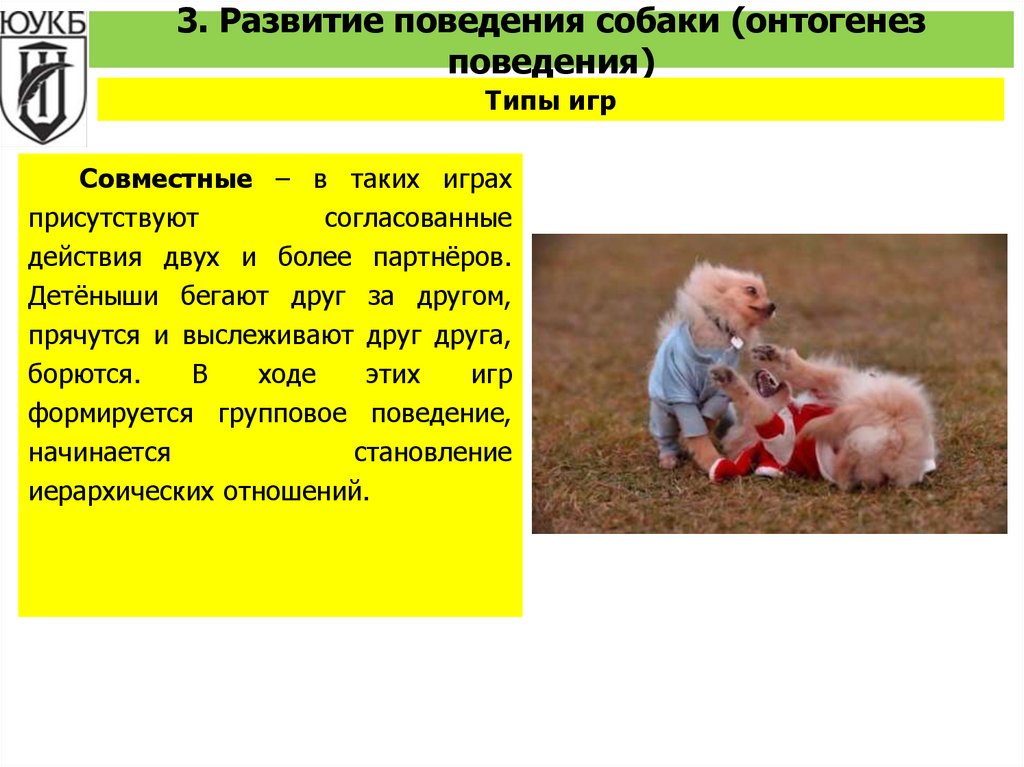 ЮУКБ

3. Развитие поведения собаки (онтогенез поведения)

Типы игр

Совместные – в таких играх присутствуют согласованные действия двух и более партнёров. Детёныши бегают друг за другом, прячутся и выслеживают друг друга, борются. В ходе этих игр формируется групповое поведение, начинается становление иерархических отношений.